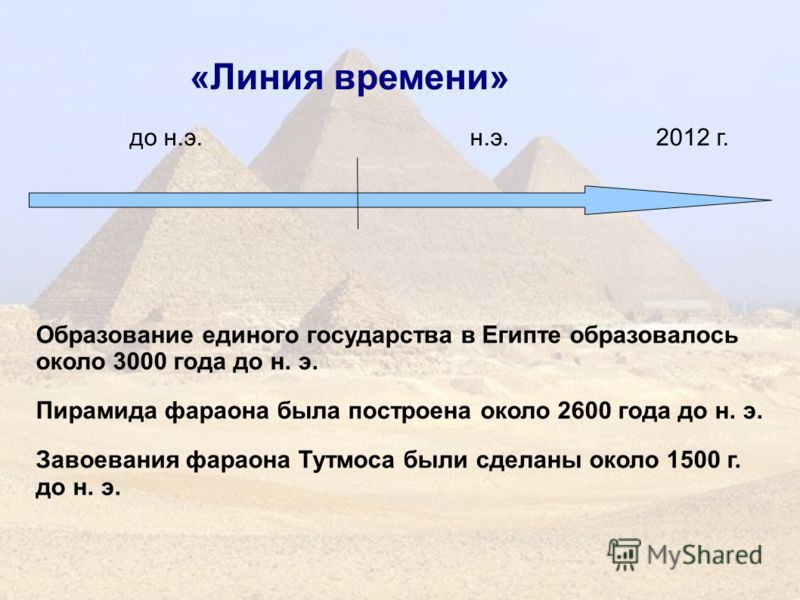 «Линия времени»

до н.э.

н.э.

2012 г.

Образование единого государства в Египте образовалось около 3000 года до н. э.

Пирамида фараона была построена около 2600 года до н. э.

Завоевания фараона Тутмоса были сделаны около 1500 г. до н. э.

MyShared